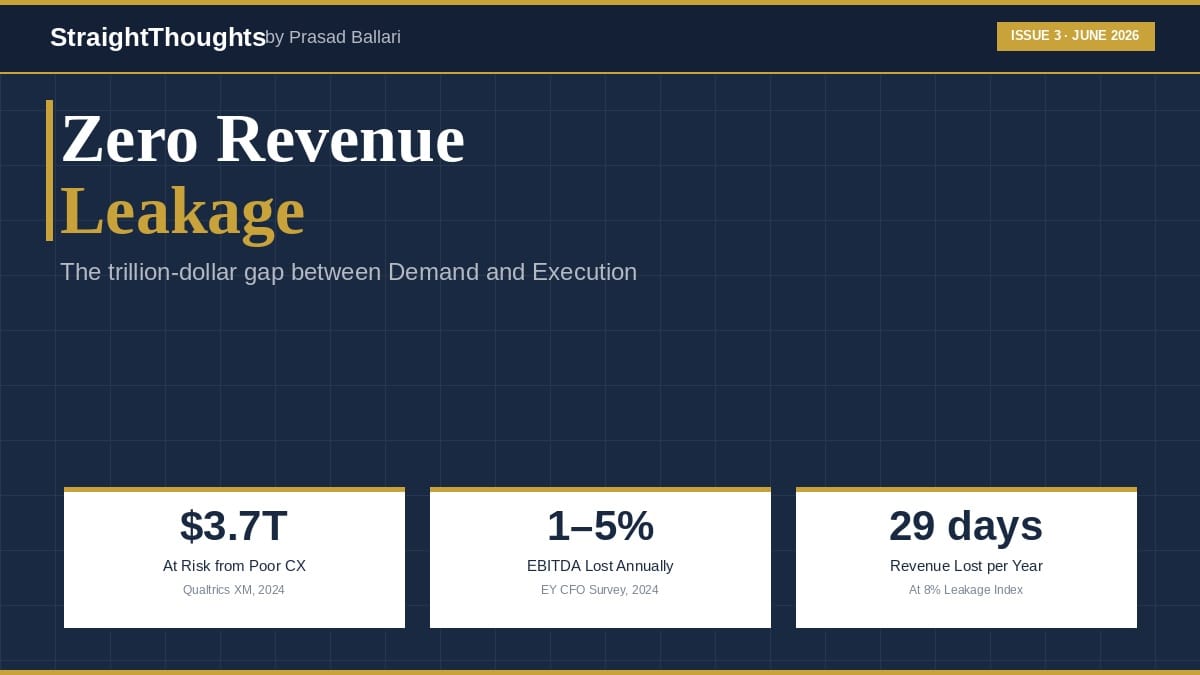 StraightThoughts by Prasad Ballari

ISSUE 3 · JUNE 2026

Zero Revenue
Leakage

The trillion-dollar gap between Demand and Execution

$3.7T
At Risk from Poor CX
Qualtrics XM, 2024

1–5%
EBITDA Lost Annually
EY CFO Survey, 2024

29 days
Revenue Lost per Year
At 8% Leakage Index